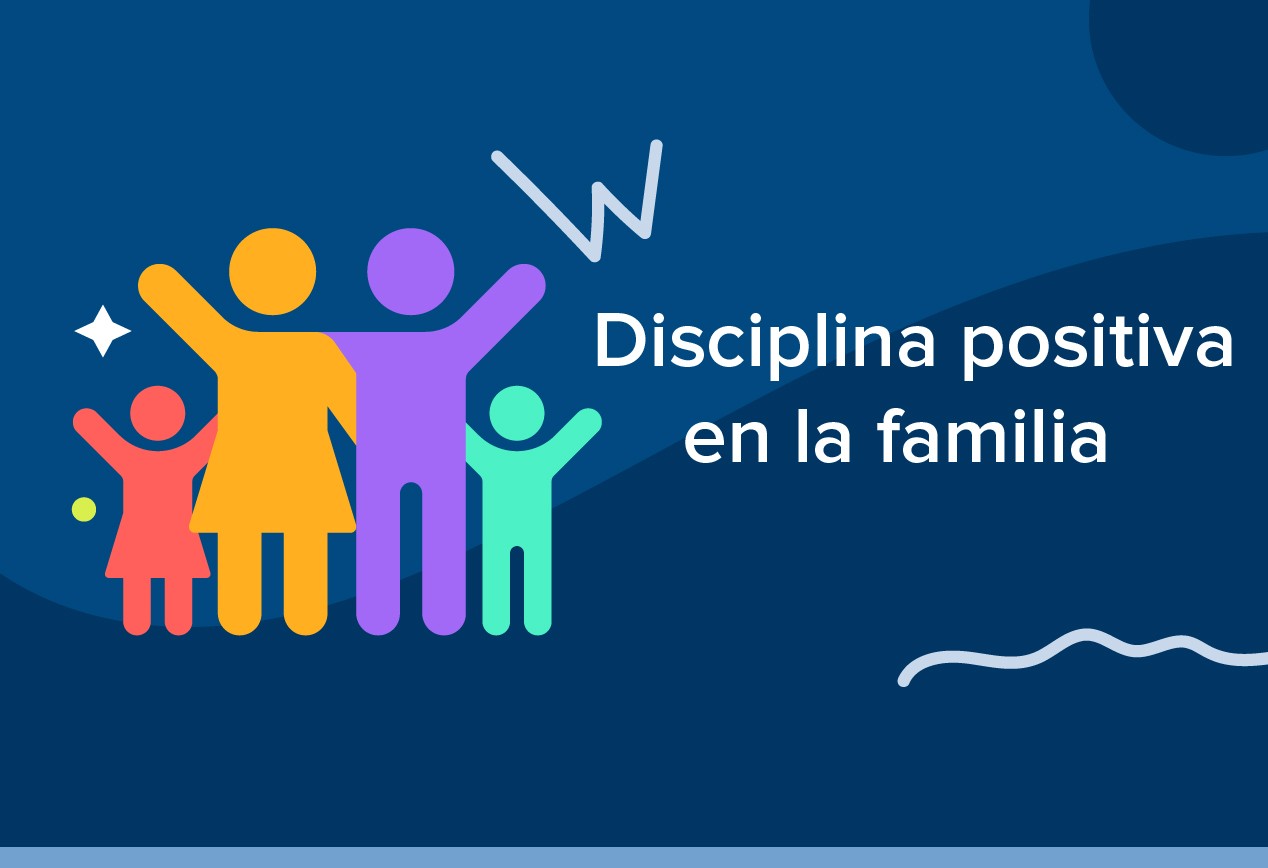 Disciplina positiva en la familia